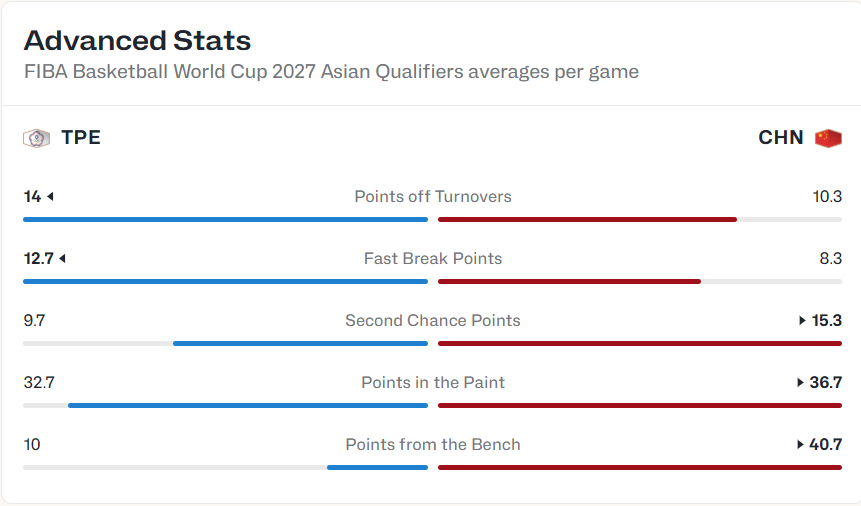 Advanced Stats
FIBA Basketball World Cup 2027 Asian Qualifiers averages per game

TPE CHN

14 Points off Turnovers 10.3

12.7 Fast Break Points 8.3

9.7 Second Chance Points 15.3

32.7 Points in the Paint 36.7

10 Points from the Bench 40.7